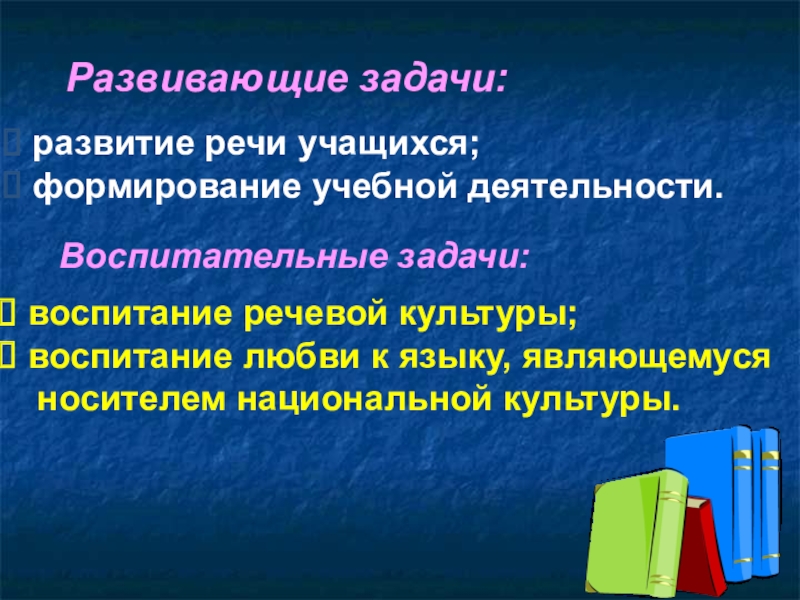 Развивающие задачи:

развитие речи учащихся;
формирование учебной деятельности.

Воспитательные задачи:

воспитание речевой культуры;
воспитание любви к языку, являющемуся носителем национальной культуры.